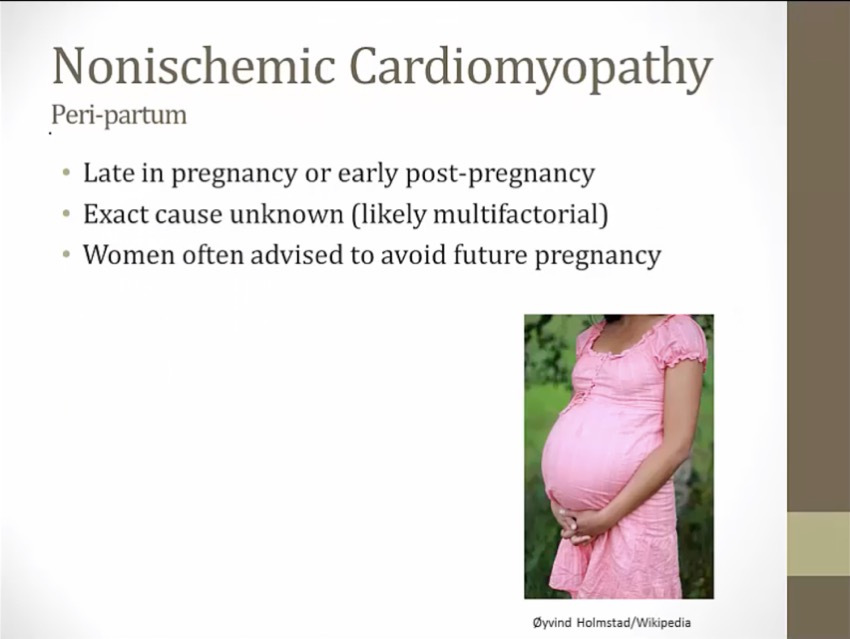 Nonischemic Cardiomyopathy
Peri-partum

• Late in pregnancy or early post-pregnancy
• Exact cause unknown (likely multifactorial)
• Women often advised to avoid future pregnancy

Øyvind Holmstad/Wikipedia